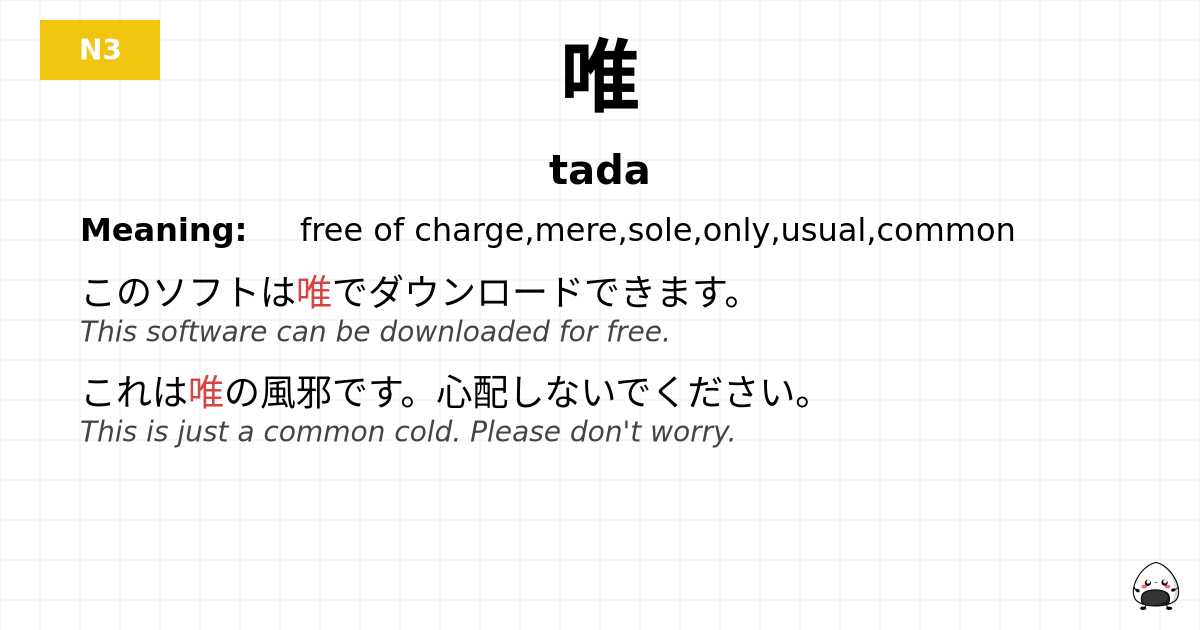 N3

唯

tada

Meaning: free of charge,mere,sole,only,usual,common

このソフトは唯でダウンロードできます。
This software can be downloaded for free.

これは唯の風邪です。心配しないでください。
This is just a common cold. Please don't worry.